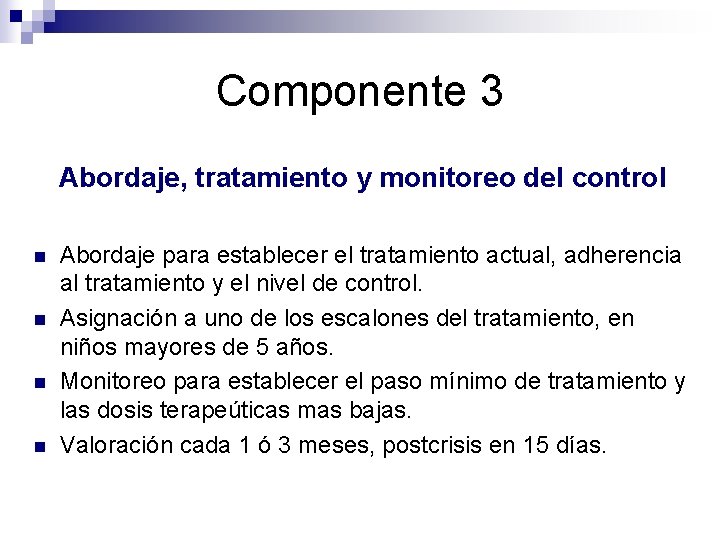 Componente 3

Abordaje, tratamiento y monitoreo del control

Abordaje para establecer el tratamiento actual, adherencia al tratamiento y el nivel de control.

Asignación a uno de los escalones del tratamiento, en niños mayores de 5 años.

Monitoreo para establecer el paso mínimo de tratamiento y las dosis terapeúticas mas bajas.

Valoración cada 1 ó 3 meses, postcrisis en 15 días.